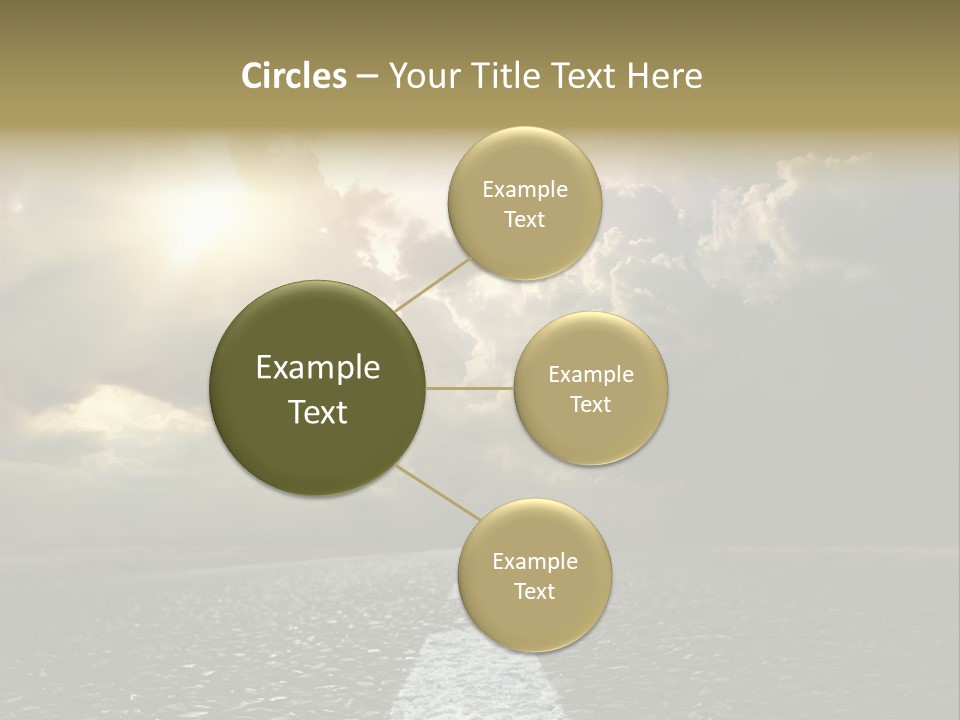 Circles – Your Title Text Here

Example Text

Example Text

Example Text

Example Text